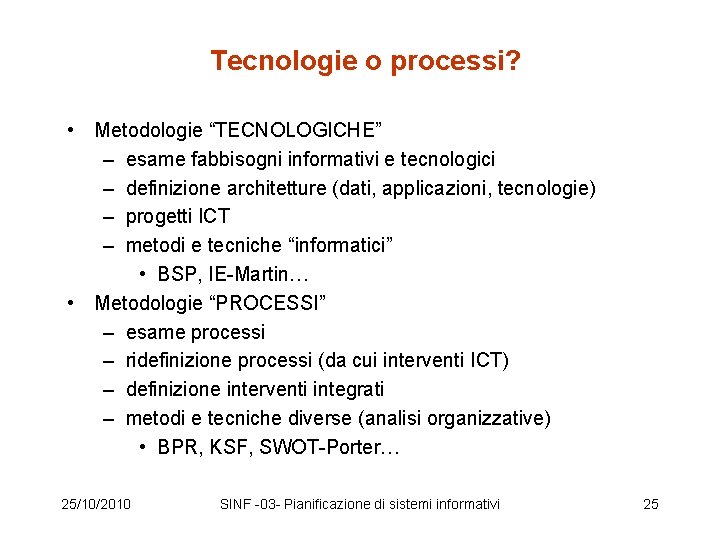 Tecnologie o processi?

• Metodologie “TECNOLOGICHE”
  – esame fabbisogni informativi e tecnologici
  – definizione architetture (dati, applicazioni, tecnologie)
  – progetti ICT
  – metodi e tecniche “informatici”
    • BSP, IE-Martin…
• Metodologie “PROCESSI”
  – esame processi
  – ridefinizione processi (da cui interventi ICT)
  – definizione interventi integrati
  – metodi e tecniche diverse (analisi organizzative)
    • BPR, KSF, SWOT-Porter…

25/10/2010 SINF -03- Pianificazione di sistemi informativi 25